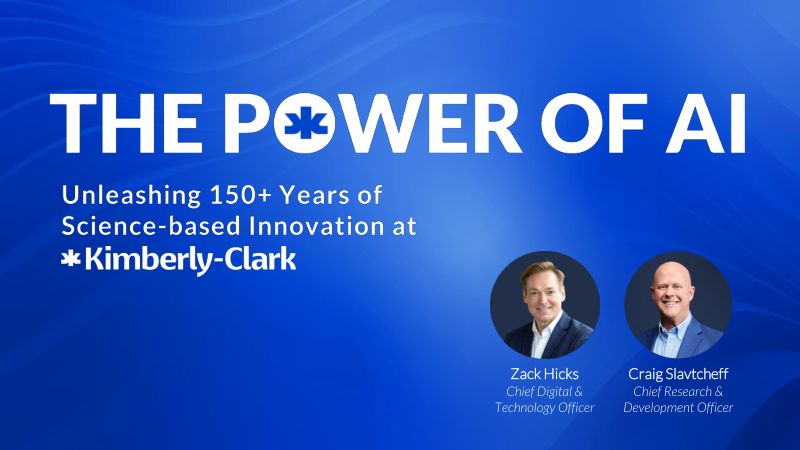 THE POWER OF AI

Unleashing 150+ Years of Science-based Innovation at

Kimberly-Clark

Zack Hicks
Chief Digital & Technology Officer

Craig Slavtcheff
Chief Research & Development Officer